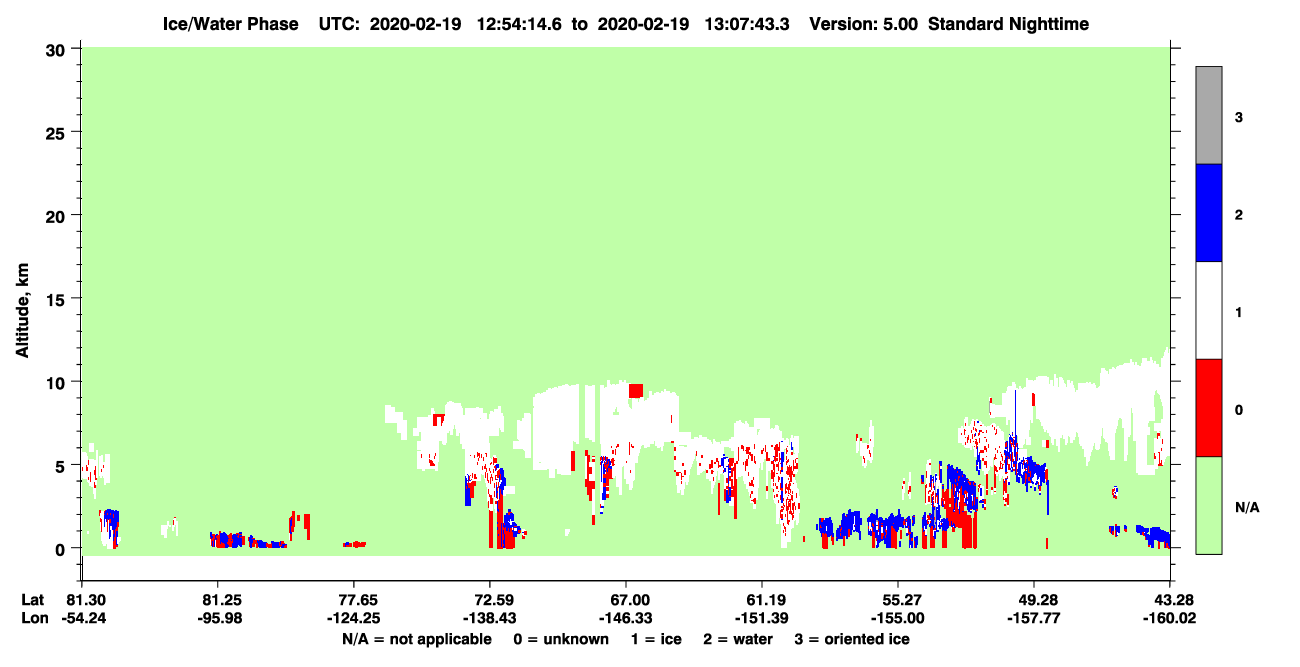 Ice/Water Phase UTC: 2020-02-19 12:54:14.6 to 2020-02-19 13:07:43.3 Version: 5.00 Standard Nighttime

Altitude, km

30
25
20
15
10
5
0

3
2
1
0
N/A

Lat 81.30 81.25 77.65 72.59 67.00 61.19 55.27 49.28 43.28
Lon -54.24 -95.98 -124.25 -138.43 -146.33 -151.39 -155.00 -157.77 -160.02

N/A = not applicable 0 = unknown 1 = ice 2 = water 3 = oriented ice